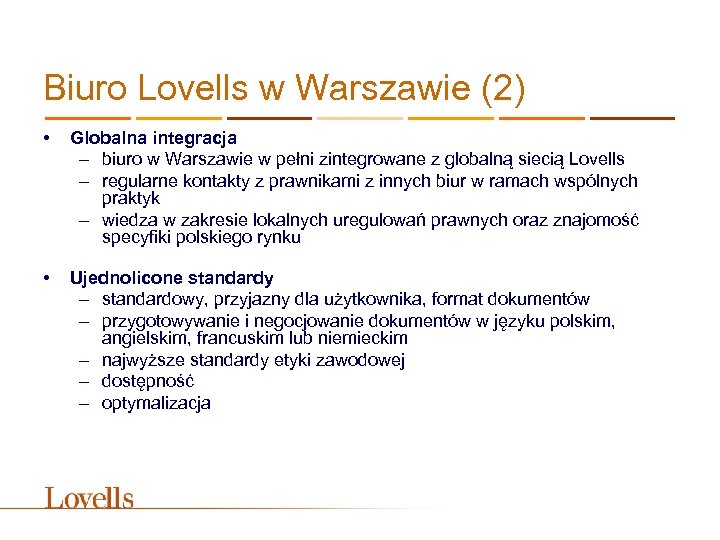 Biuro Lovells w Warszawie (2)

• Globalna integracja
– biuro w Warszawie w pełni zintegrowane z globalną siecią Lovells
– regularne kontakty z prawnikami z innych biur w ramach wspólnych praktyk
– wiedza w zakresie lokalnych uregulowań prawnych oraz znajomość specyfiki polskiego rynku

• Ujednolicone standardy
– standardowy, przyjazny dla użytkownika, format dokumentów
– przygotowywanie i negocjowanie dokumentów w języku polskim, angielskim, francuskim lub niemieckim
– najwyższe standardy etyki zawodowej
– dostępność
– optymalizacja

Lovells